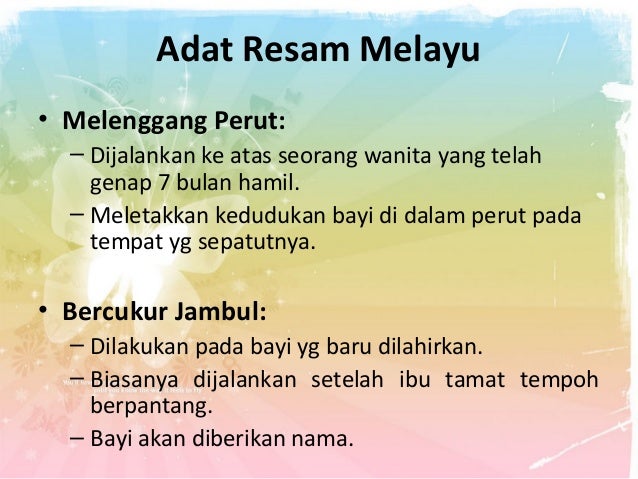 Adat Resam Melayu

• Melenggang Perut:
– Dijalankan ke atas seorang wanita yang telah genap 7 bulan hamil.
– Meletakkan kedudukan bayi di dalam perut pada tempat yg sepatutnya.

• Bercukur Jambul:
– Dilakukan pada bayi yg baru dilahirkan.
– Biasanya dijalankan setelah ibu tamat tempoh berpantang.
– Bayi akan diberikan nama.